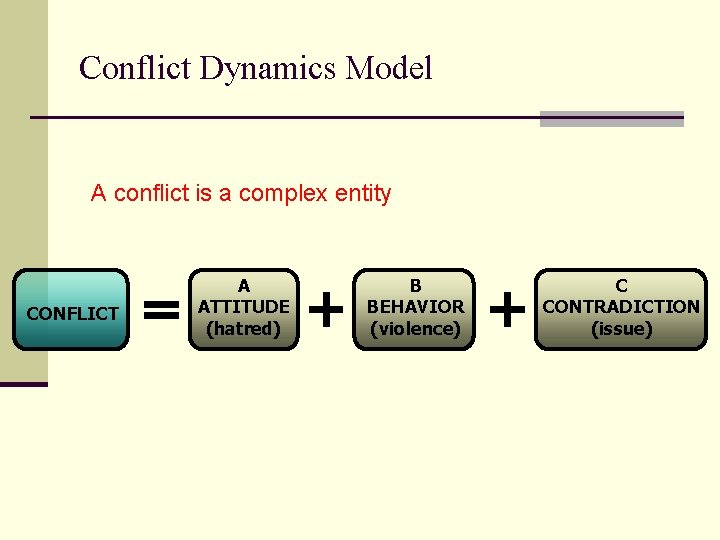 Conflict Dynamics Model

A conflict is a complex entity

CONFLICT = A ATTITUDE (hatred) + B BEHAVIOR (violence) + C CONTRADICTION (issue)